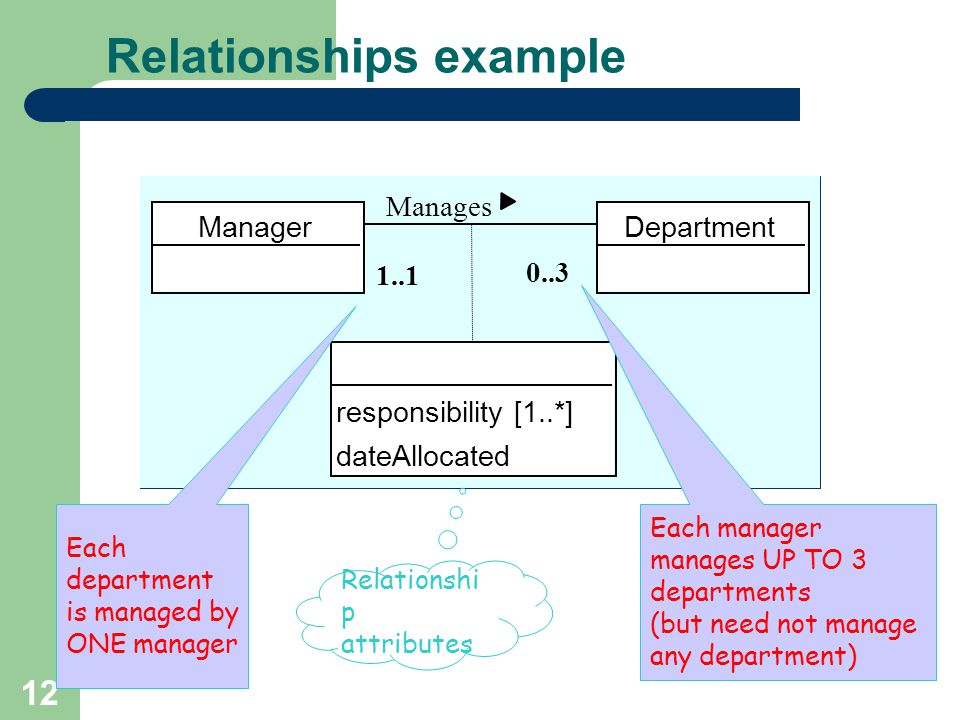 Relationships example

Manager

Manages ▶

Department

1..1

0..3

responsibility [1..*]

dateAllocated

Each department is managed by ONE manager

Relationshi p attributes

Each manager manages UP TO 3 departments
(but need not manage any department)

12